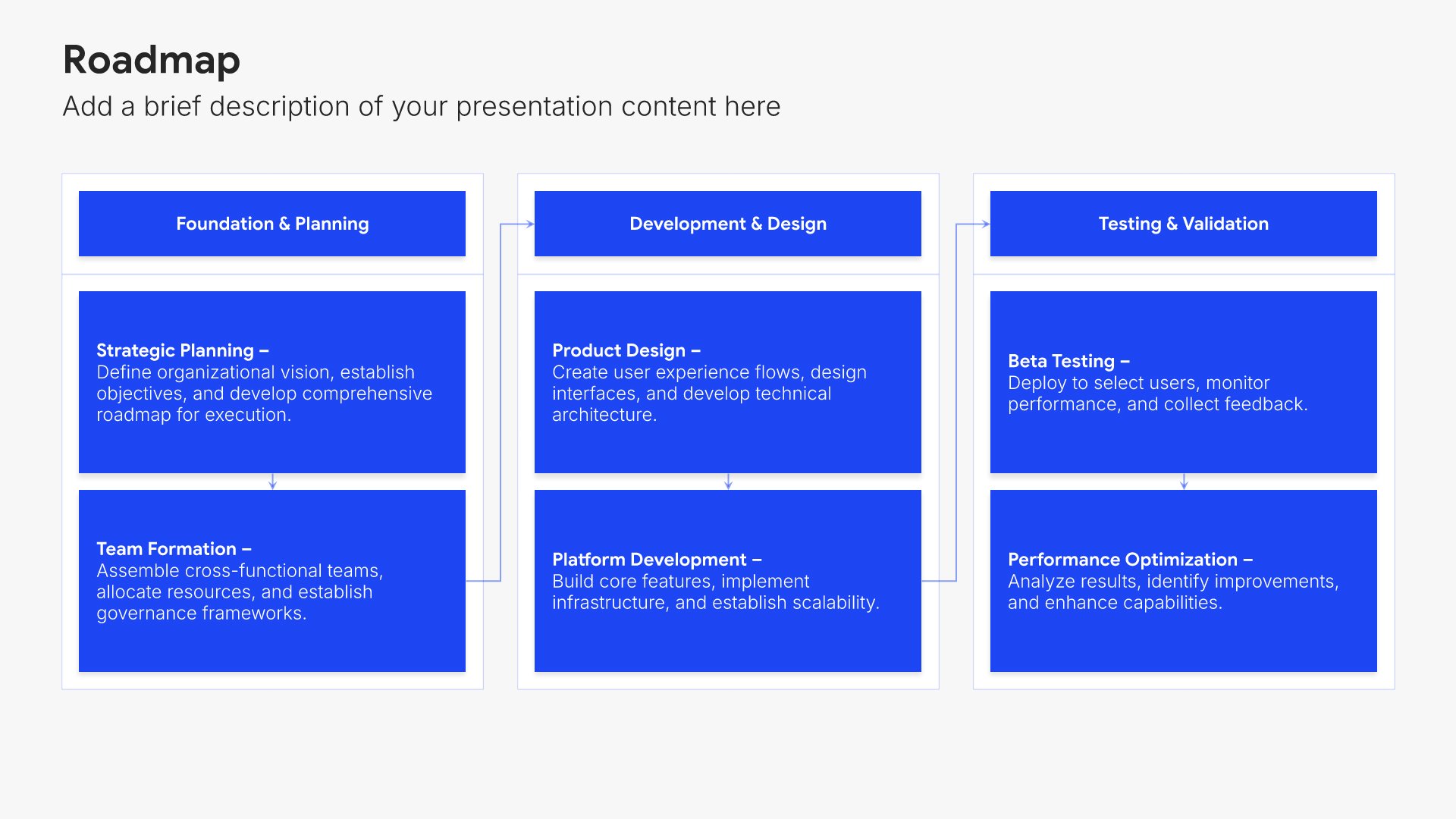 Roadmap
Add a brief description of your presentation content here

Foundation & Planning

Strategic Planning –
Define organizational vision, establish objectives, and develop comprehensive roadmap for execution.

Team Formation –
Assemble cross-functional teams, allocate resources, and establish governance frameworks.

Development & Design

Product Design –
Create user experience flows, design interfaces, and develop technical architecture.

Platform Development –
Build core features, implement infrastructure, and establish scalability.

Testing & Validation

Beta Testing –
Deploy to select users, monitor performance, and collect feedback.

Performance Optimization –
Analyze results, identify improvements, and enhance capabilities.